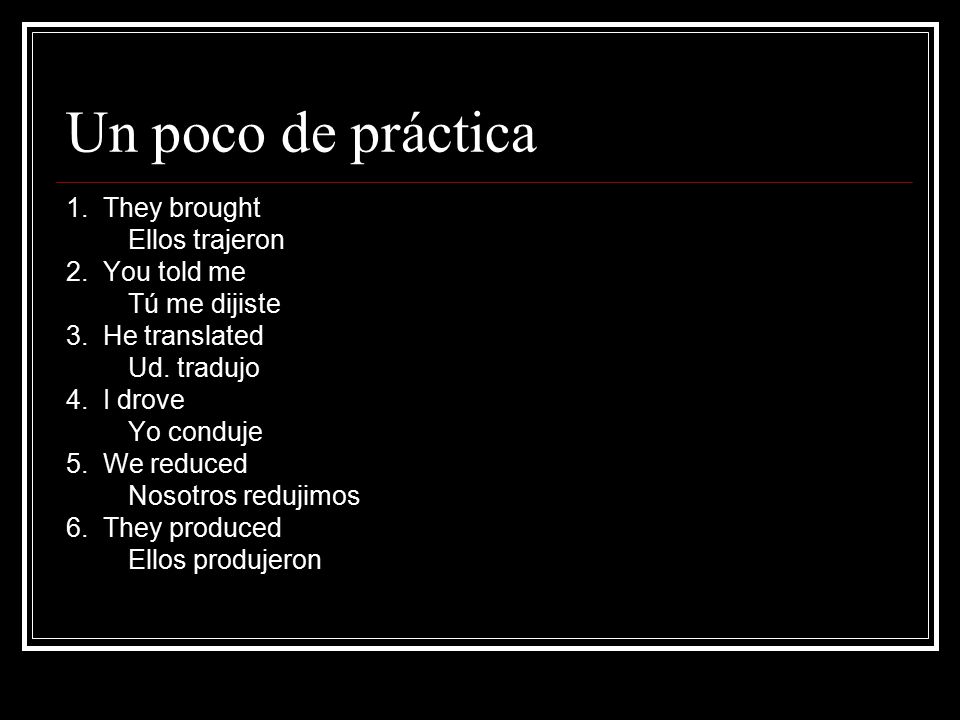 Un poco de práctica

1. They brought
Ellos trajeron
2. You told me
Tú me dijiste
3. He translated
Ud. tradujo
4. I drove
Yo conduje
5. We reduced
Nosotros redujimos
6. They produced
Ellos produjeron